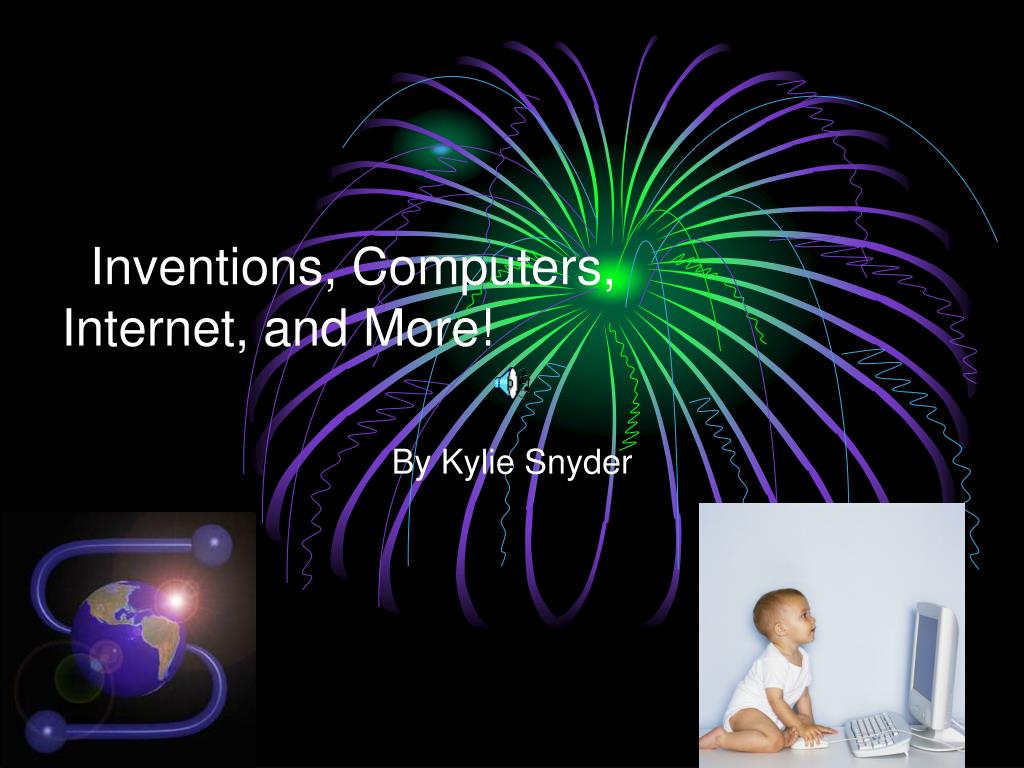 Inventions, Computers, Internet, and More!

By Kylie Snyder